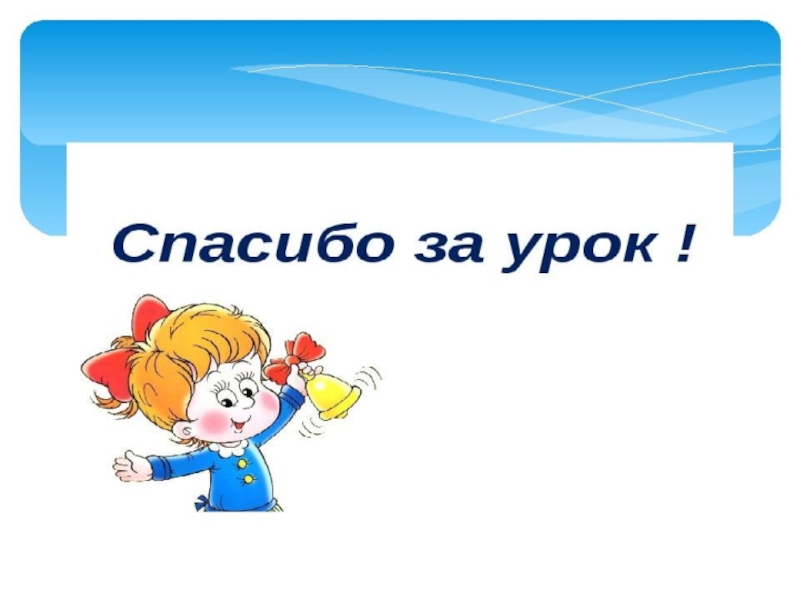 Спасибо за урок !